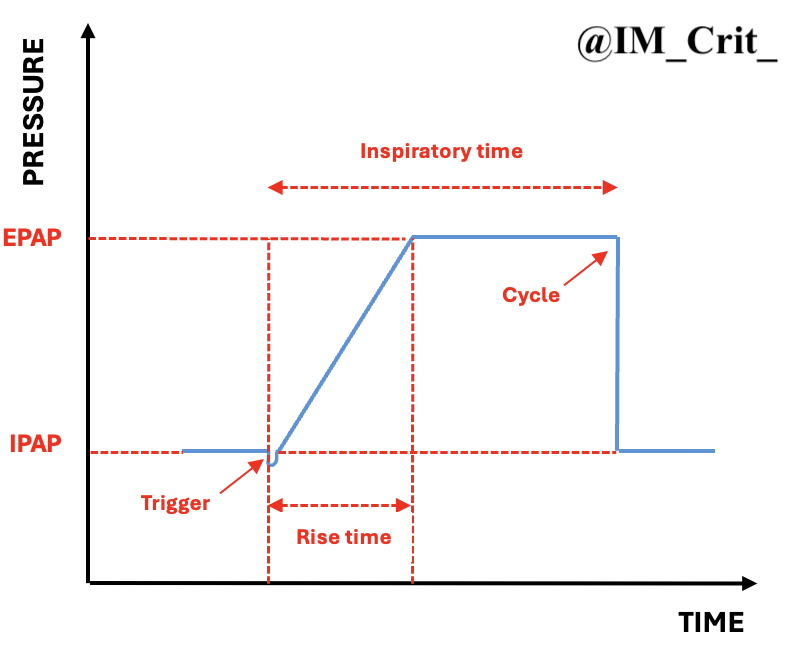 @IM_Crit_

PRESSURE

Inspiratory time

EPAP

Cycle

IPAP

Trigger

Rise time

TIME